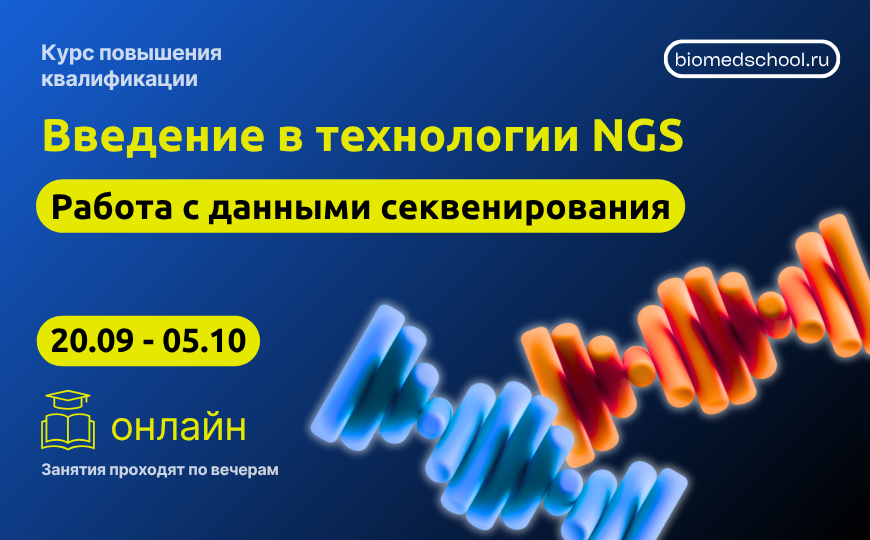 Курс повышения квалификации

biomedschool.ru

Введение в технологии NGS

Работа с данными секвенирования

20.09 - 05.10

онлайн

Занятия проходят по вечерам